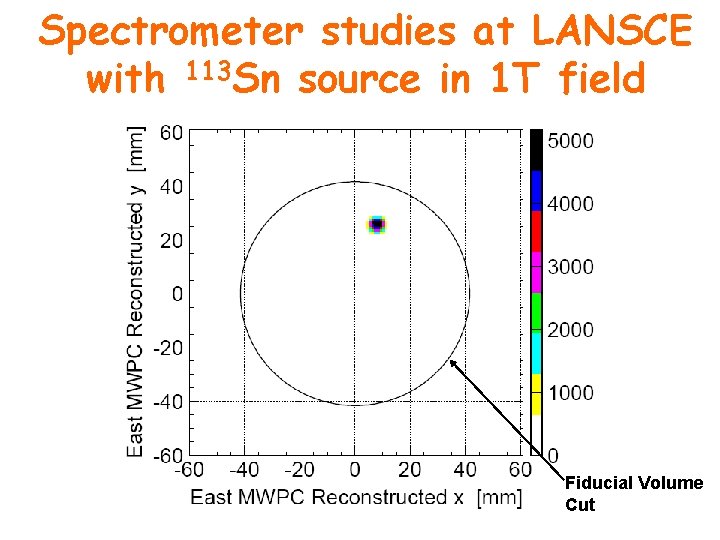 Spectrometer studies at LANSCE with $^{113}$Sn source in 1T field

East MWPC Reconstructed y [mm]

60
40
20
0
-20
-40
-60

-60 -40 -20 0 20 40 60

East MWPC Reconstructed x [mm]

5000
4000
3000
2000
1000
0

Fiducial Volume Cut